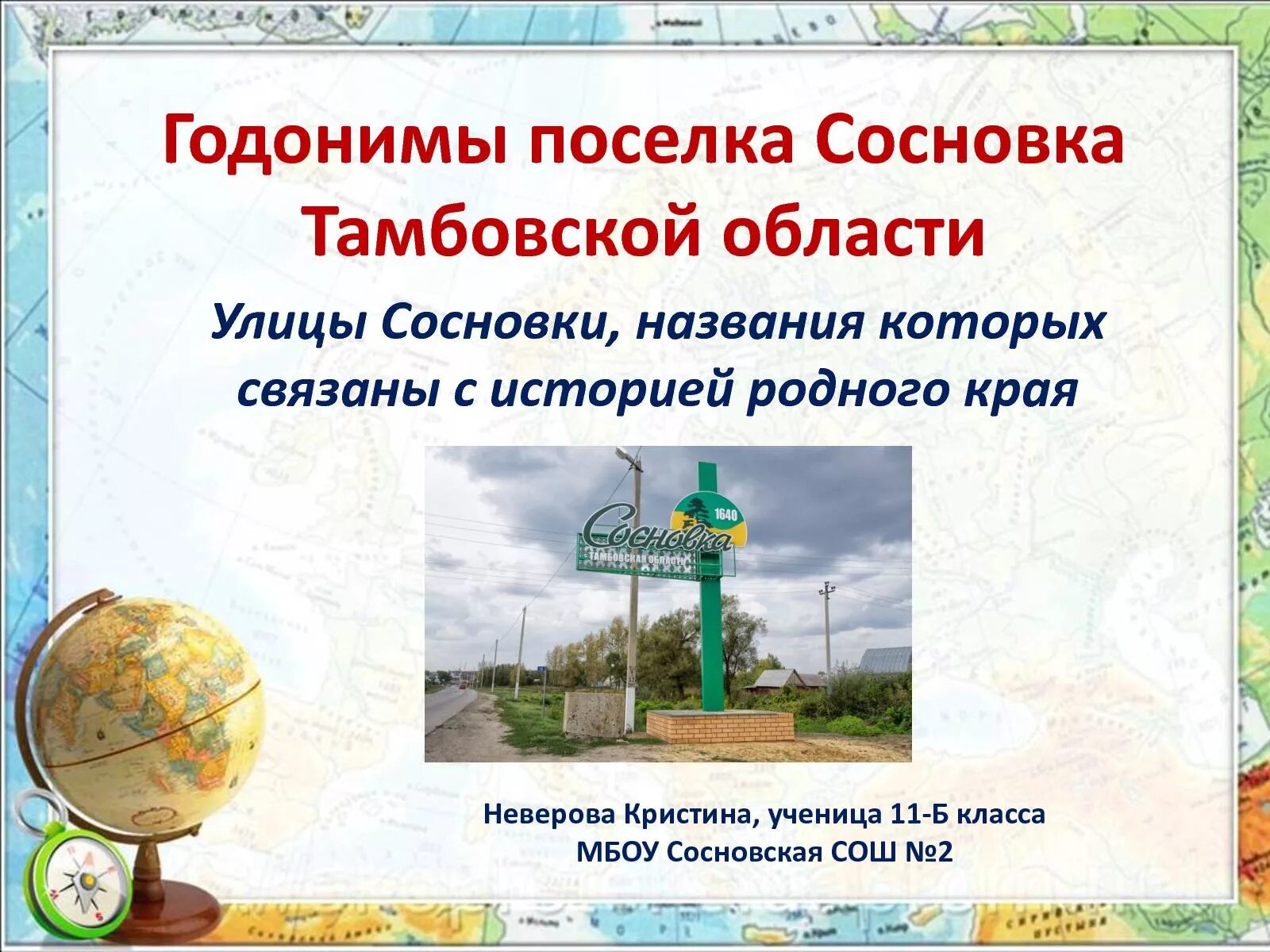 Годонимы поселка Сосновка Тамбовской области

Улицы Сосновки, названия которых связаны с историей родного края

Сосновка
1640
ТАМБОВСКАЯ ОБЛАСТЬ

Неверова Кристина, ученица 11-Б класса
МБОУ Сосновская СОШ №2